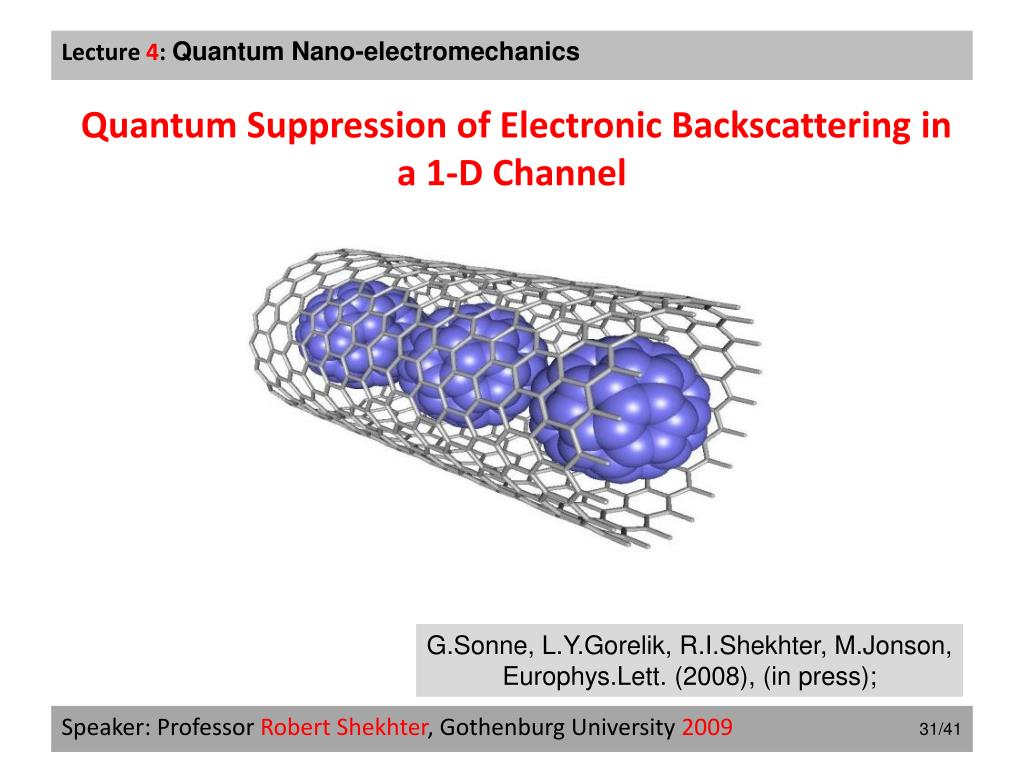 Lecture 4: Quantum Nano-electromechanics

Quantum Suppression of Electronic Backscattering in a 1-D Channel

G.Sonne, L.Y.Gorelik, R.I.Shekhter, M.Jonson, Europhys.Lett. (2008), (in press);

Speaker: Professor Robert Shekhter, Gothenburg University 2009

31/41